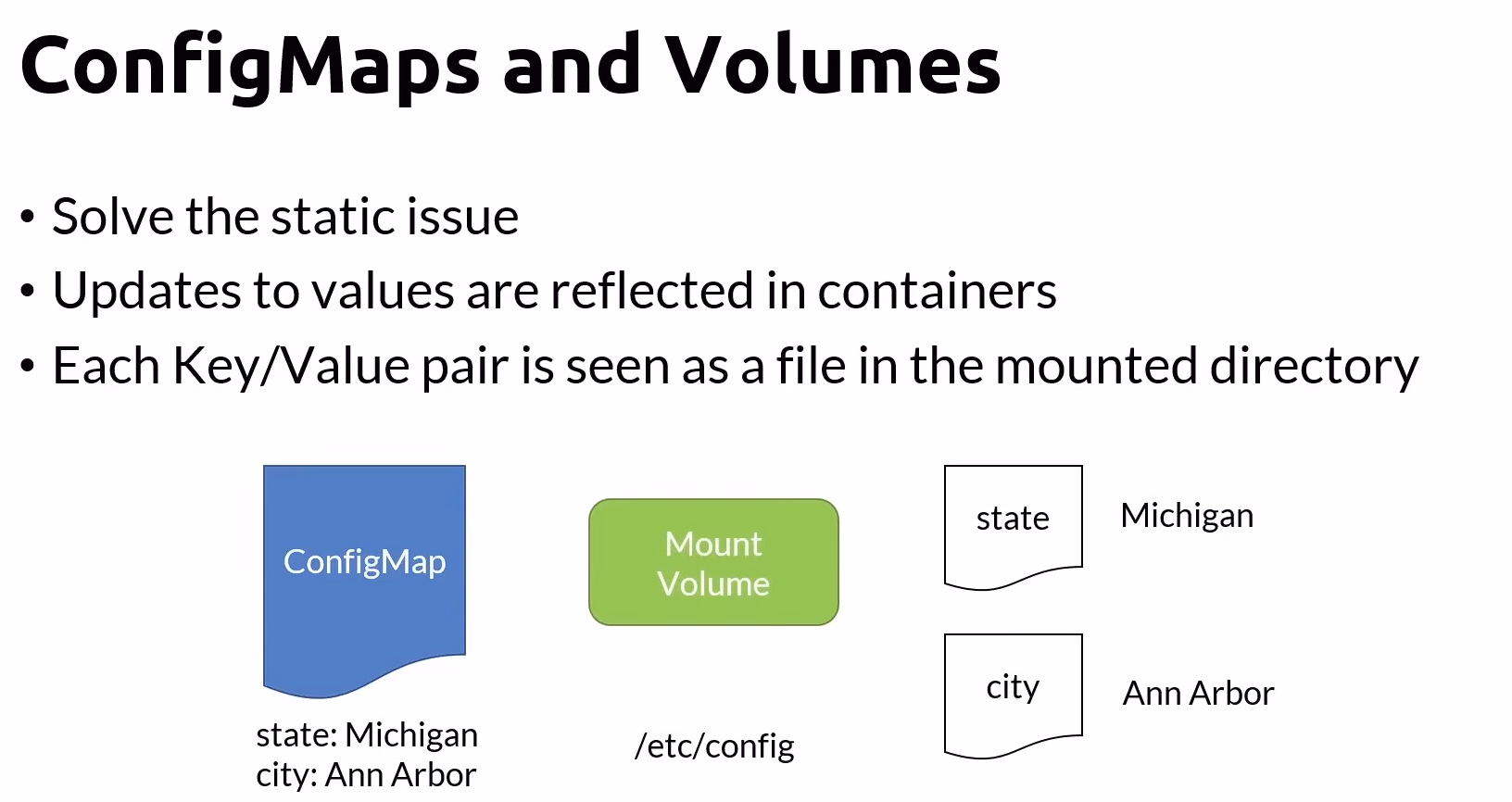 ConfigMaps and Volumes

• Solve the static issue
• Updates to values are reflected in containers
• Each Key/Value pair is seen as a file in the mounted directory

ConfigMap

state: Michigan
city: Ann Arbor

Mount Volume

/etc/config

state

Michigan

city

Ann Arbor